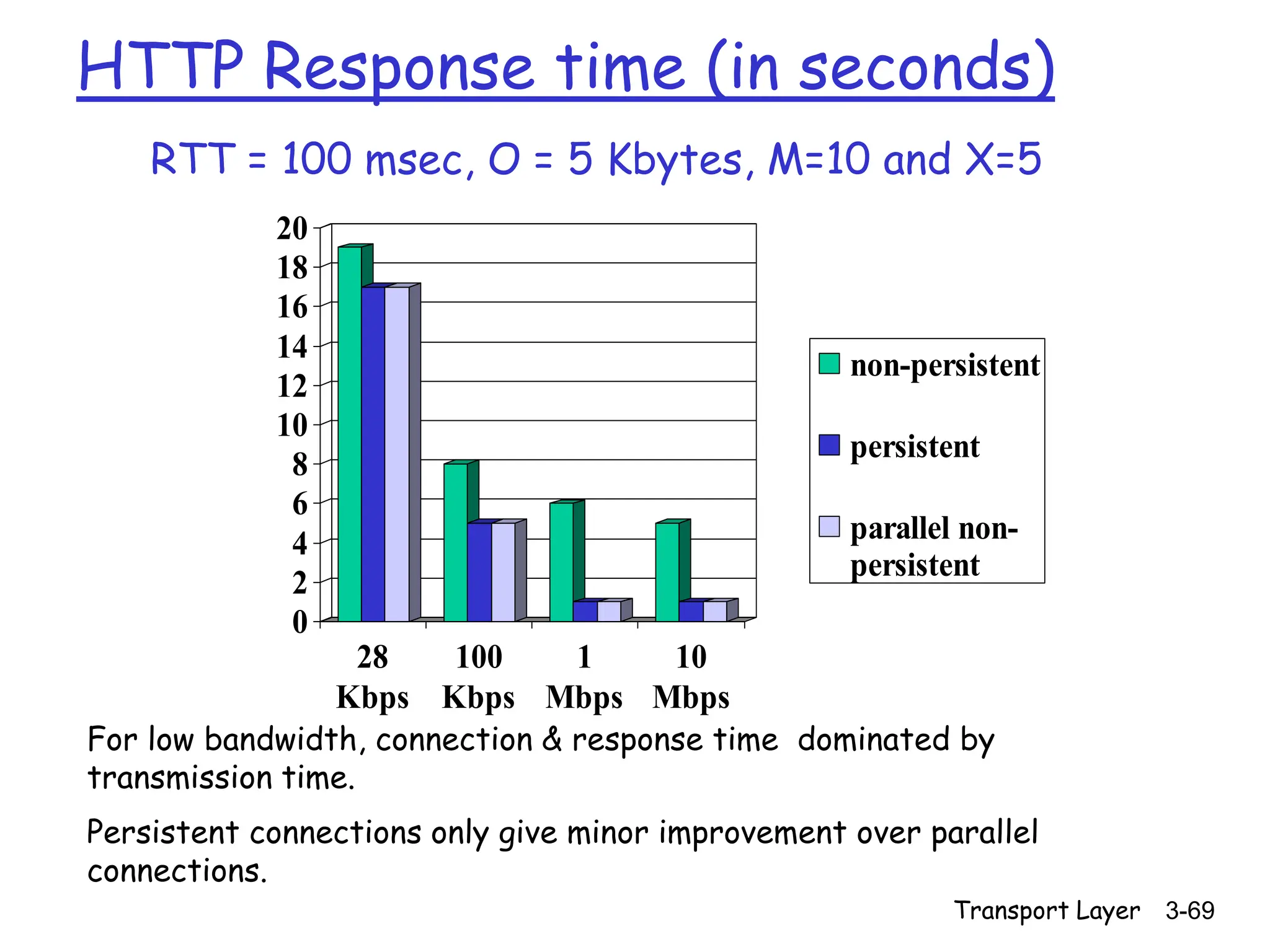 HTTP Response time (in seconds)

RTT = 100 msec, O = 5 Kbytes, M=10 and X=5

20
18
16
14
12
10
8
6
4
2
0

28 Kbps
100 Kbps
1 Mbps
10 Mbps

non-persistent
persistent
parallel non-persistent

For low bandwidth, connection & response time dominated by transmission time.

Persistent connections only give minor improvement over parallel connections.

Transport Layer 3-69